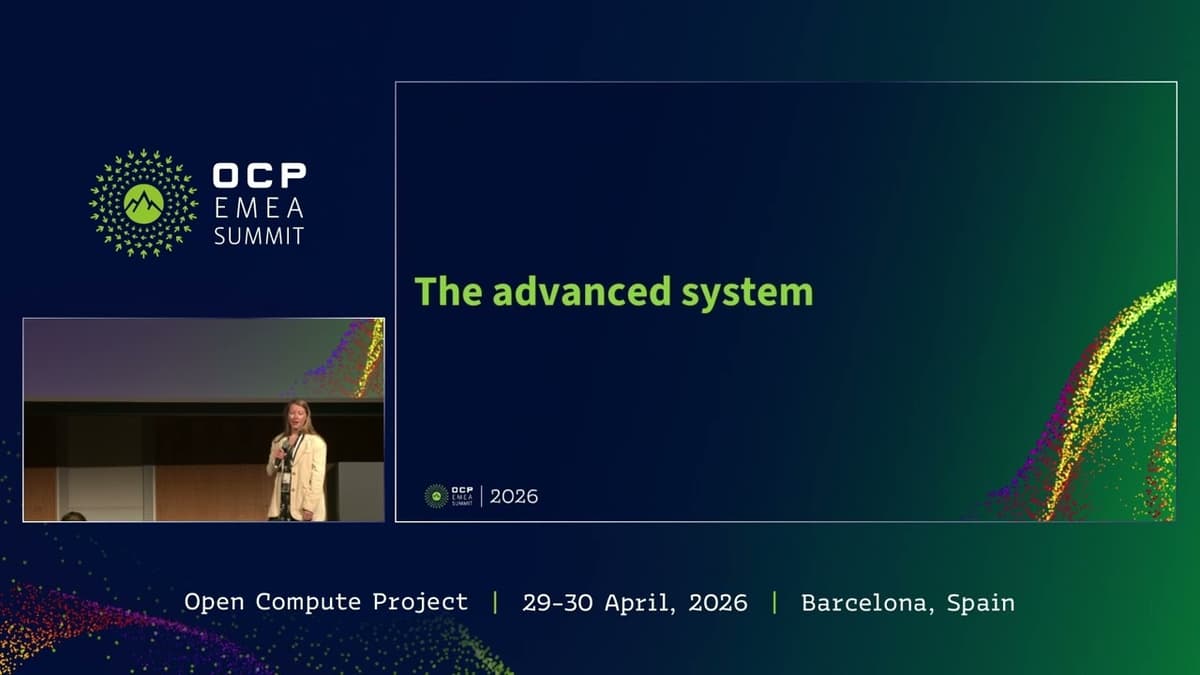 OCP
EMEA
SUMMIT

The advanced system

OCP EMEA SUMMIT | 2026

Open Compute Project | 29-30 April, 2026 | Barcelona, Spain